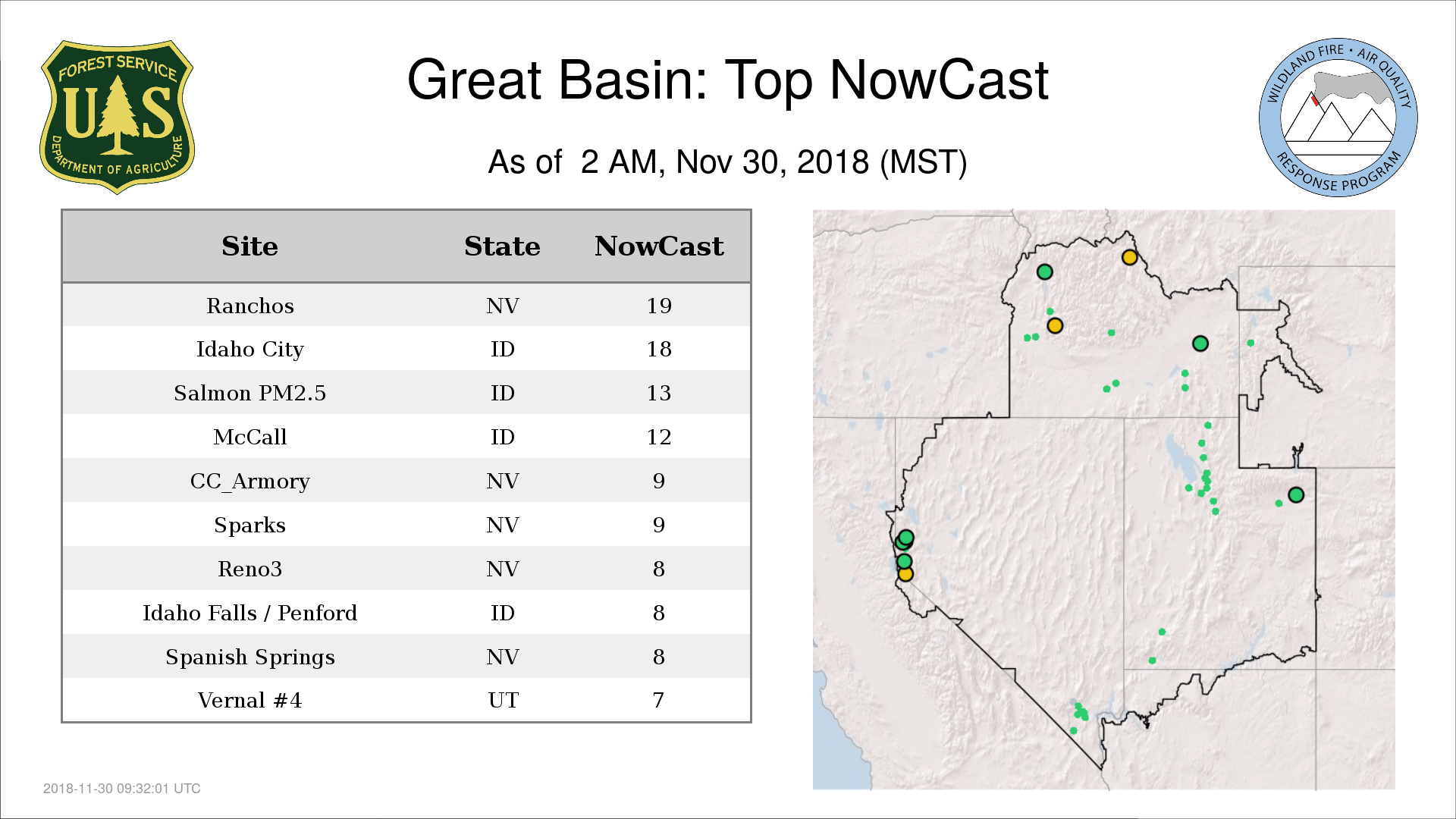 FOREST SERVICE
U S
DEPARTMENT OF AGRICULTURE

Great Basin: Top NowCast

As of 2 AM, Nov 30, 2018 (MST)

WILDLAND FIRE • AIR QUALITY
RESPONSE PROGRAM

| Site | State | NowCast |
|---|---|---|
| Ranchos | NV | 19 |
| Idaho City | ID | 18 |
| Salmon PM2.5 | ID | 13 |
| McCall | ID | 12 |
| CC_Armory | NV | 9 |
| Sparks | NV | 9 |
| Reno3 | NV | 8 |
| Idaho Falls / Penford | ID | 8 |
| Spanish Springs | NV | 8 |
| Vernal #4 | UT | 7 |

2018-11-30 09:32:01 UTC